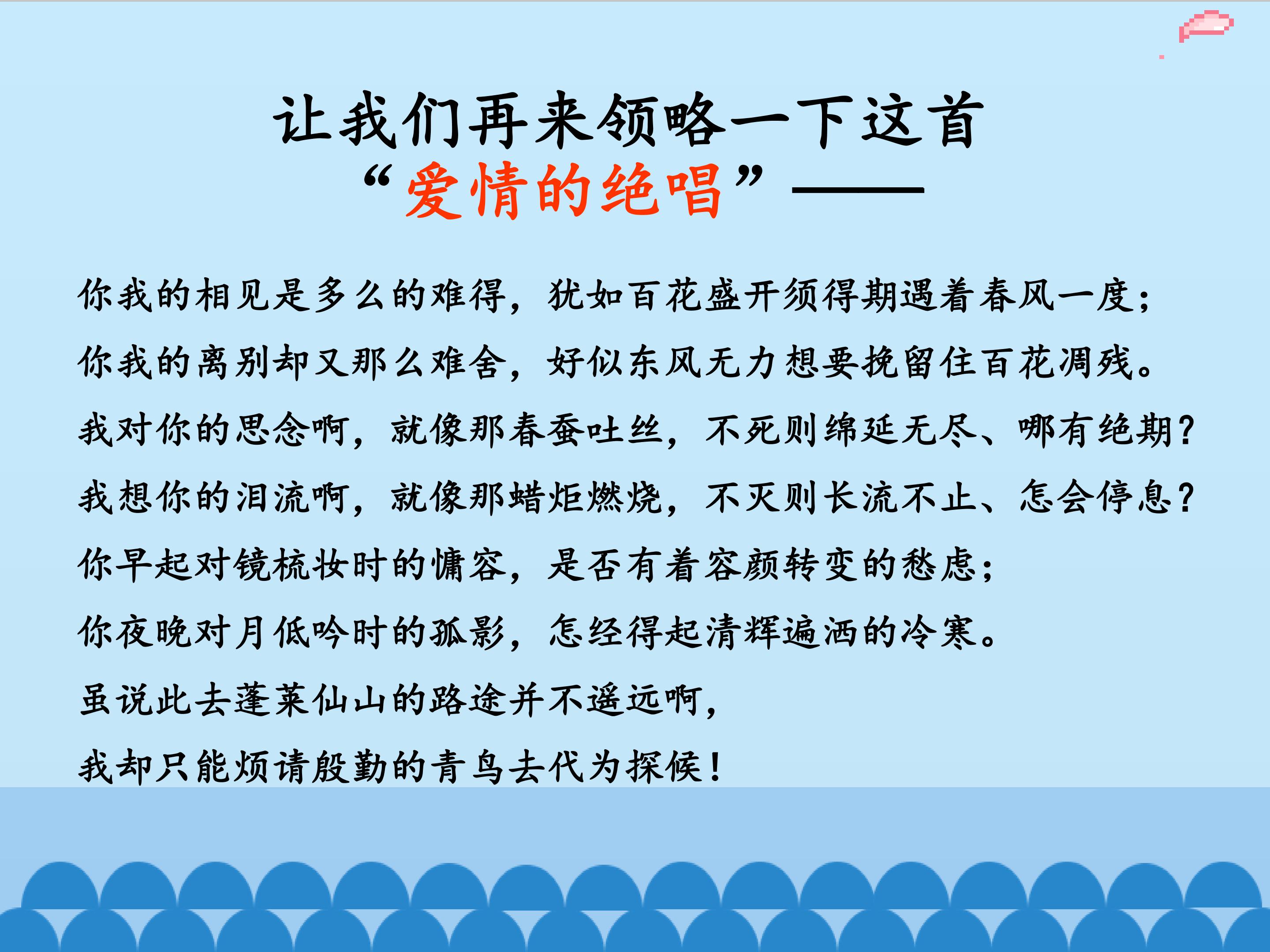 让我们再来领略一下这首“爱情的绝唱”——

你我的相见是多么的难得，犹如百花盛开须得期遇着春风一度；

你我的离别却又那么难舍，好似东风无力想要挽留住百花凋残。

我对你的思念啊，就像那春蚕吐丝，不死则绵延无尽、哪有绝期？

我想你的泪流啊，就像那蜡炬燃烧，不灭则长流不止、怎会停息？

你早起对镜梳妆时的慵容，是否有着容颜转变的愁虑；

你夜晚对月低吟时的孤影，怎经得起清辉遍洒的冷寒。

虽说此去蓬莱仙山的路途并不遥远啊，

我却只能烦请殷勤的青鸟去代为探候！